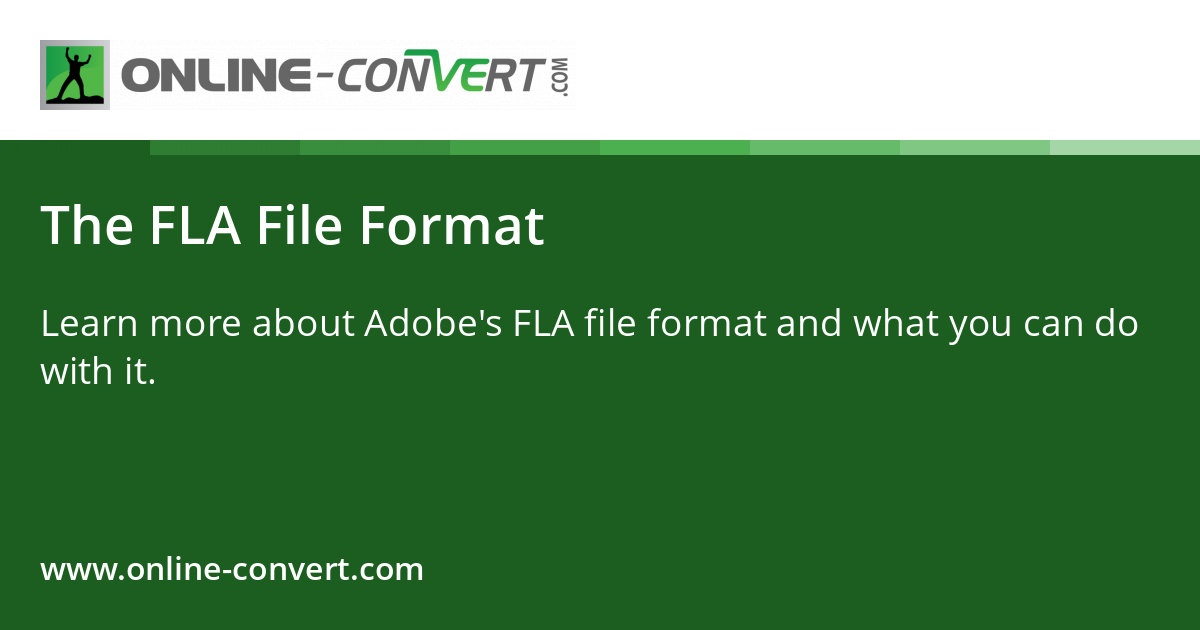 ONLINE-CONVERT.COM

The FLA File Format

Learn more about Adobe's FLA file format and what you can do with it.

www.online-convert.com